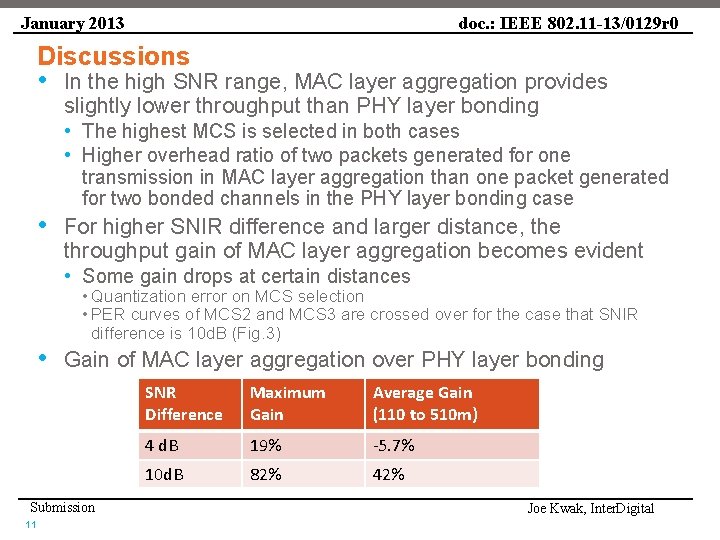 January 2013

doc.: IEEE 802.11-13/0129r0

Discussions

• In the high SNR range, MAC layer aggregation provides slightly lower throughput than PHY layer bonding
  • The highest MCS is selected in both cases
  • Higher overhead ratio of two packets generated for one transmission in MAC layer aggregation than one packet generated for two bonded channels in the PHY layer bonding case
• For higher SNIR difference and larger distance, the throughput gain of MAC layer aggregation becomes evident
  • Some gain drops at certain distances
    • Quantization error on MCS selection
    • PER curves of MCS2 and MCS3 are crossed over for the case that SNIR difference is 10dB (Fig.3)
• Gain of MAC layer aggregation over PHY layer bonding

| SNR Difference | Maximum Gain | Average Gain (110 to 510m) |
|---|---|---|
| 4 dB | 19% | -5.7% |
| 10dB | 82% | 42% |

Submission

Joe Kwak, InterDigital

11